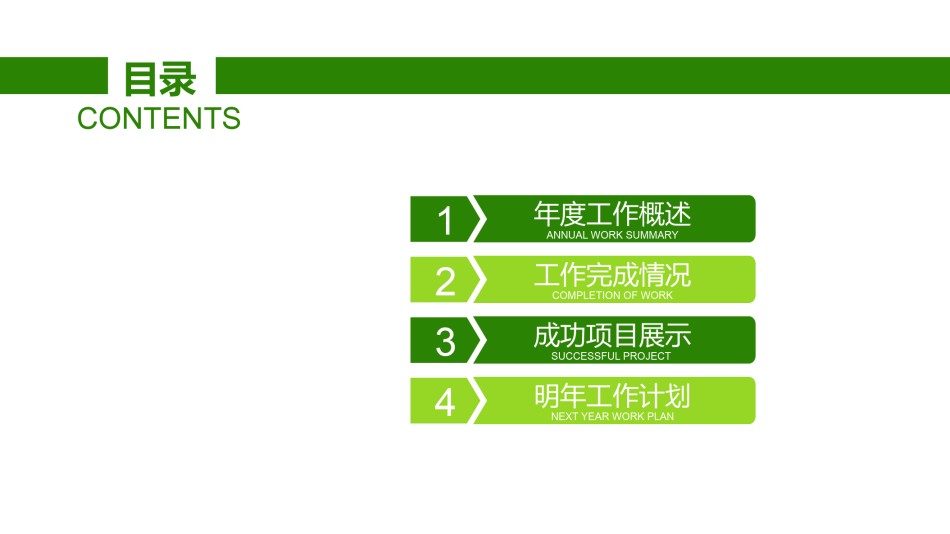 目录
CONTENTS

1
年度工作概述
ANNUAL WORK SUMMARY

2
工作完成情况
COMPLETION OF WORK

3
成功项目展示
SUCCESSFUL PROJECT

4
明年工作计划
NEXT YEAR WORK PLAN